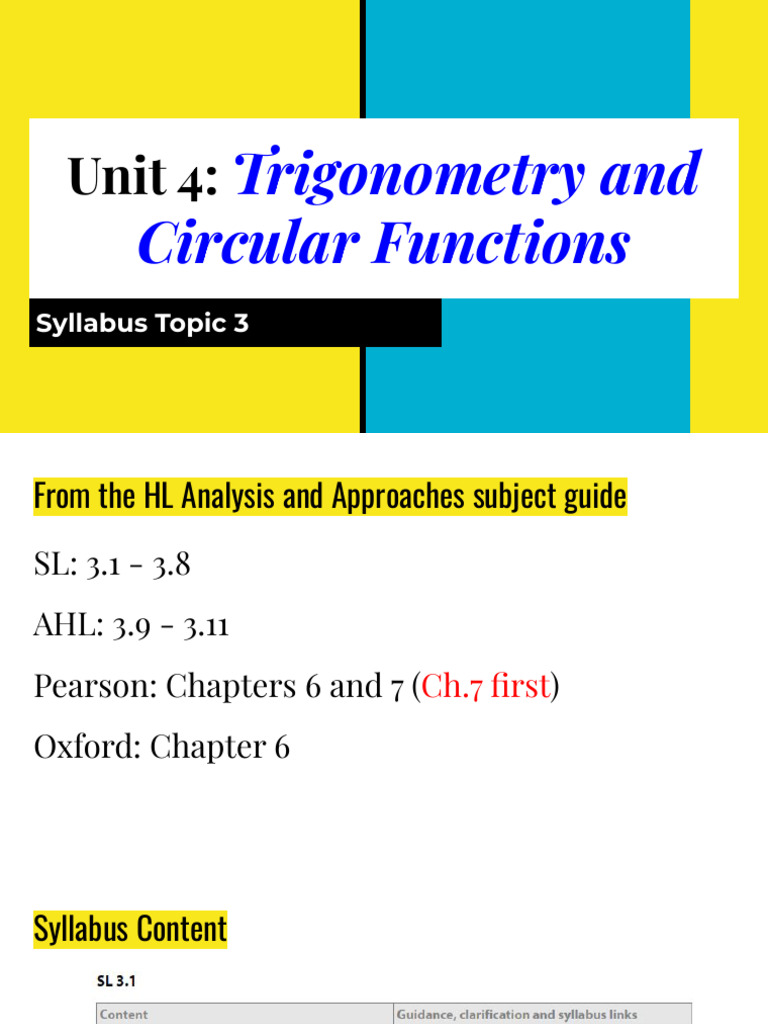 Unit 4: Trigonometry and Circular Functions

Syllabus Topic 3

From the HL Analysis and Approaches subject guide

SL: 3.1 - 3.8

AHL: 3.9 - 3.11

Pearson: Chapters 6 and 7 (Ch.7 first)

Oxford: Chapter 6

Syllabus Content

SL 3.1

| Content | Guidance, clarification and syllabus links |
|---|---|